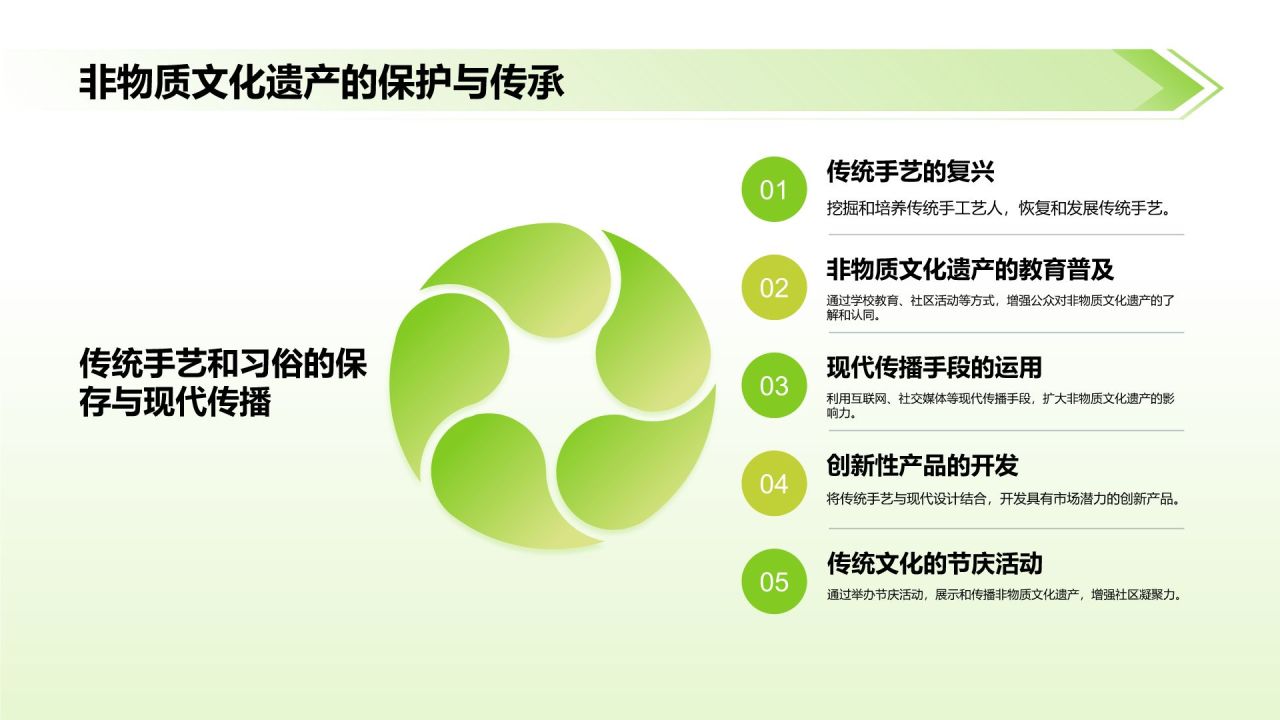 非物质文化遗产的保护与传承

传统手艺和习俗的保存与现代传播

01
传统手艺的复兴
挖掘和培养传统手工艺人，恢复和发展传统手艺。

02
非物质文化遗产的教育普及
通过学校教育、社区活动等方式，增强公众对非物质文化遗产的了解和认同。

03
现代传播手段的运用
利用互联网、社交媒体等现代传播手段，扩大非物质文化遗产的影响力。

04
创新性产品的开发
将传统手艺与现代设计结合，开发具有市场潜力的创新产品。

05
传统文化的节庆活动
通过举办节庆活动，展示和传播非物质文化遗产，增强社区凝聚力。